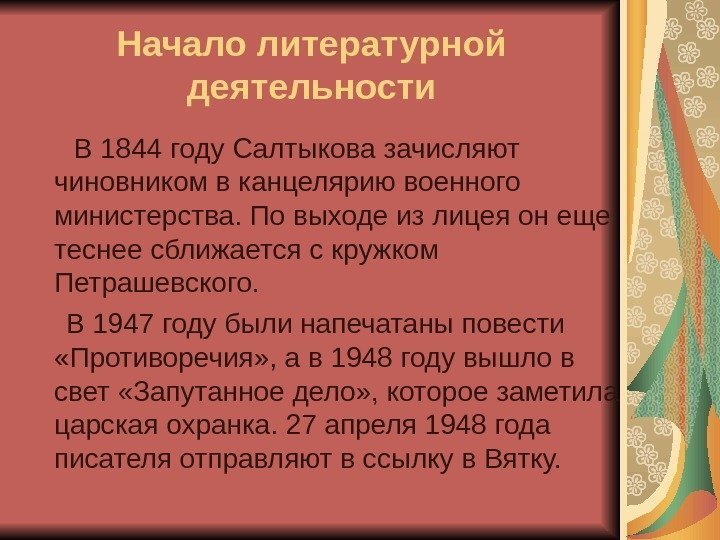 Начало литературной деятельности

В 1844 году Салтыкова зачисляют чиновником в канцелярию военного министерства. По выходе из лицея он еще теснее сближается с кружком Петрашевского.

В 1947 году были напечатаны повести «Противоречия», а в 1948 году вышло в свет «Запутанное дело», которое заметила царская охранка. 27 апреля 1948 года писателя отправляют в ссылку в Вятку.